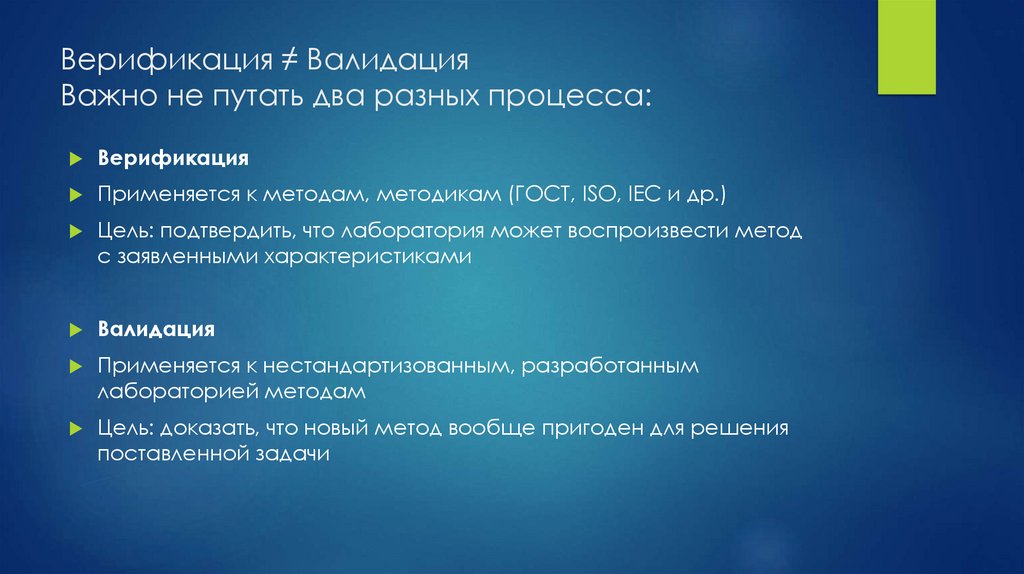 Верификация ≠ Валидация
Важно не путать два разных процесса:

Верификация

Применяется к методам, методикам (ГОСТ, ISO, IEC и др.)

Цель: подтвердить, что лаборатория может воспроизвести метод с заявленными характеристиками

Валидация

Применяется к нестандартизованным, разработанным лабораторией методам

Цель: доказать, что новый метод вообще пригоден для решения поставленной задачи